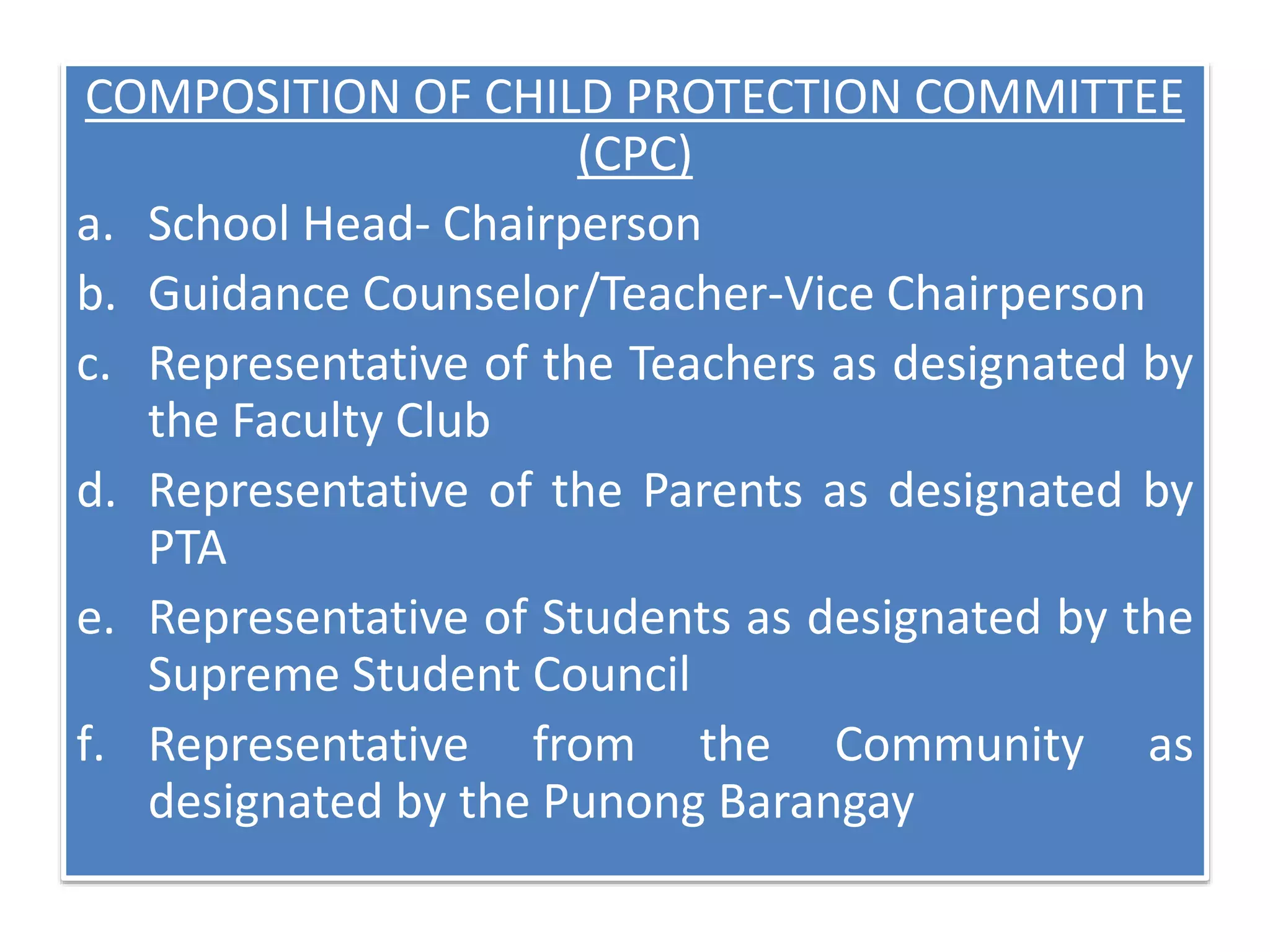 COMPOSITION OF CHILD PROTECTION COMMITTEE (CPC)

a. School Head- Chairperson

b. Guidance Counselor/Teacher-Vice Chairperson

c. Representative of the Teachers as designated by the Faculty Club

d. Representative of the Parents as designated by PTA

e. Representative of Students as designated by the Supreme Student Council

f. Representative from the Community as designated by the Punong Barangay